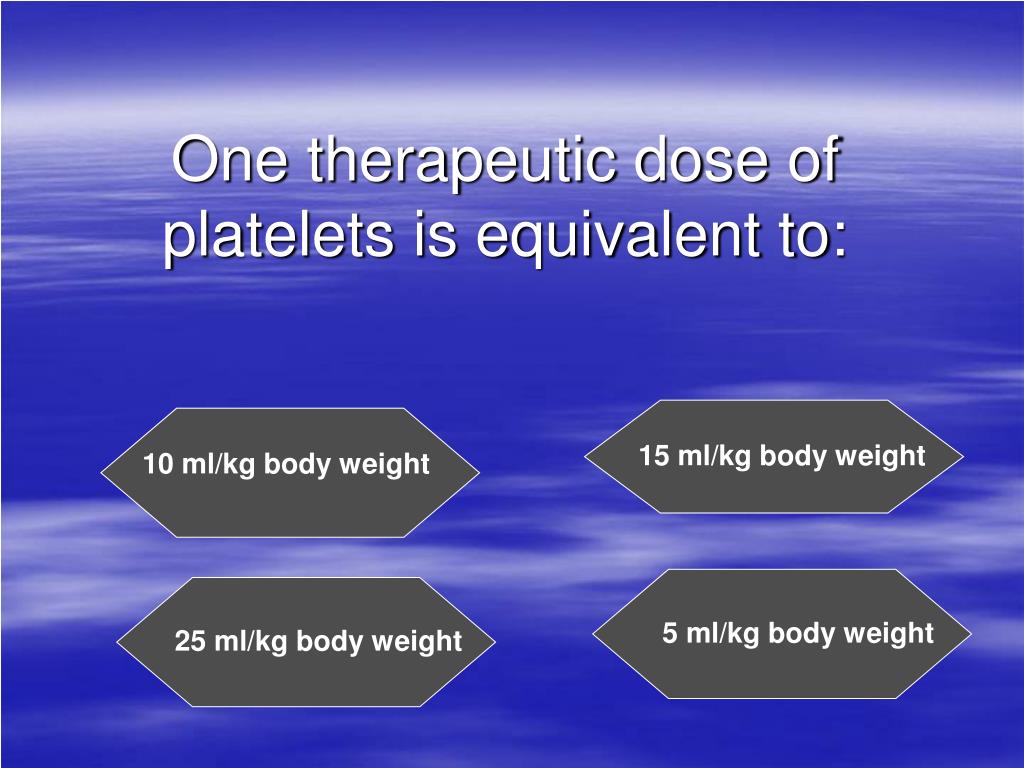 One therapeutic dose of platelets is equivalent to:

10 ml/kg body weight

15 ml/kg body weight

25 ml/kg body weight

5 ml/kg body weight